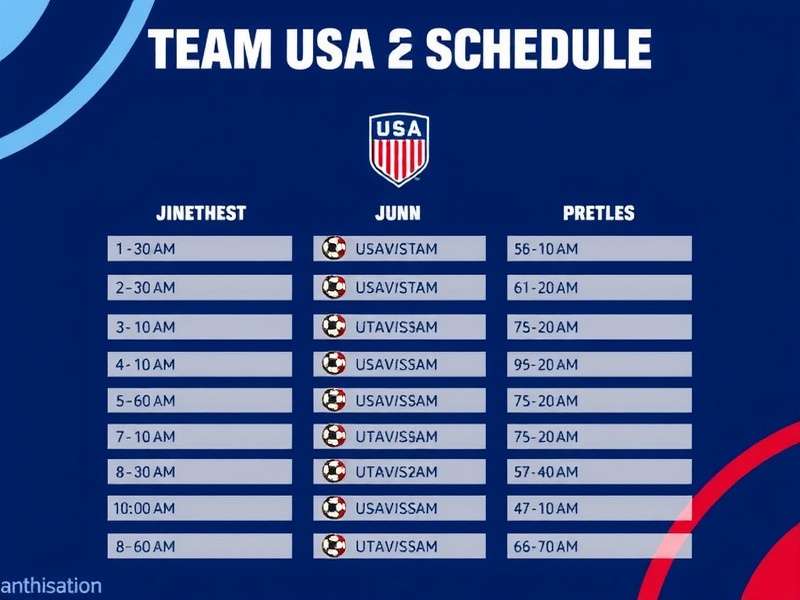 TEAM USA 2 SCHEDULE

USA

| JINETHEST | JUNN | PRETLES |
|---|---|---|
| 1-30 AM | USAVISTAM | 56-10 AM |
| 2-30 AM | USAVISTAM | 61-20 AM |
| 3-10 AM | UTAVISSAM | 75-20 AM |
| 4-10 AM | USAVISSAM | 95-20 AM |
| 5-60 AM | USAVISSAM | 75-20 AM |
| 7-10 AM | UTAVISSAM | 75-20 AM |
| 8-30 AM | UTAVIS2AM | 57-40 AM |
| 10:00 AM | USAVISSAM | 47-10 AM |
| 8-60 AM | UTAVISSAM | 66-70 AM |

anthisation